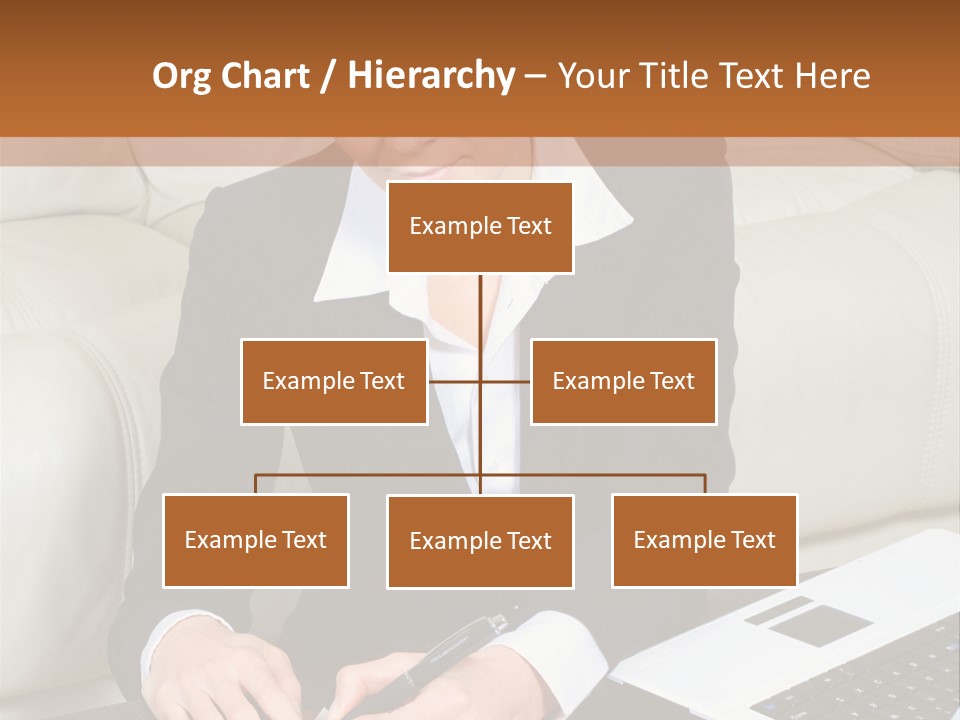 Org Chart / Hierarchy – Your Title Text Here

Example Text

Example Text

Example Text

Example Text

Example Text

Example Text